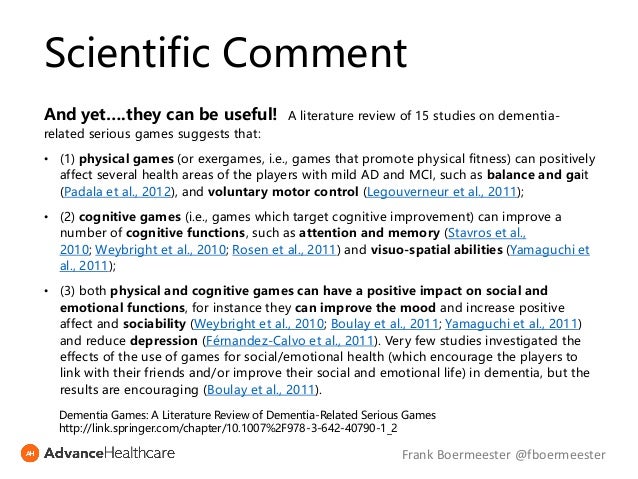 Scientific Comment

And yet....they can be useful! A literature review of 15 studies on dementia-related serious games suggests that:

• (1) physical games (or exergames, i.e., games that promote physical fitness) can positively affect several health areas of the players with mild AD and MCI, such as balance and gait (Padala et al., 2012), and voluntary motor control (Legouverneur et al., 2011);

• (2) cognitive games (i.e., games which target cognitive improvement) can improve a number of cognitive functions, such as attention and memory (Stavros et al., 2010; Weybright et al., 2010; Rosen et al., 2011) and visuo-spatial abilities (Yamaguchi et al., 2011);

• (3) both physical and cognitive games can have a positive impact on social and emotional functions, for instance they can improve the mood and increase positive affect and sociability (Weybright et al., 2010; Boulay et al., 2011; Yamaguchi et al., 2011) and reduce depression (Férnandez-Calvo et al., 2011). Very few studies investigated the effects of the use of games for social/emotional health (which encourage the players to link with their friends and/or improve their social and emotional life) in dementia, but the results are encouraging (Boulay et al., 2011).

Dementia Games: A Literature Review of Dementia-Related Serious Games
http://link.springer.com/chapter/10.1007%2F978-3-642-40790-1_2

AH AdvanceHealthcare

Frank Boermeester @fboermeester